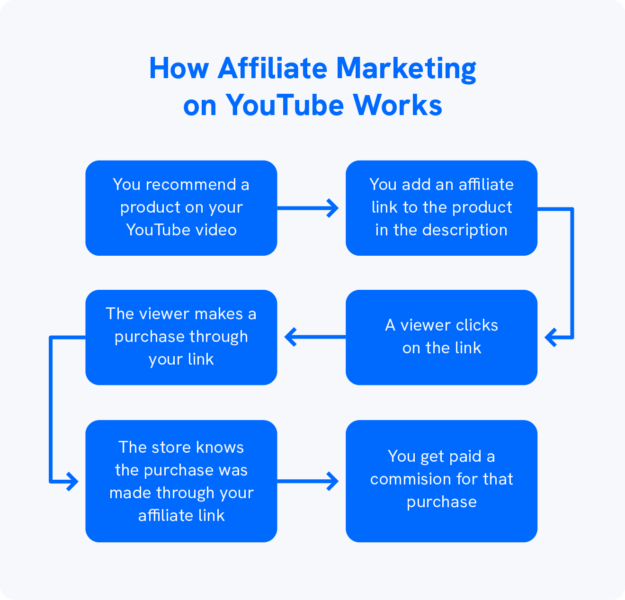 How Affiliate Marketing on YouTube Works

You recommend a product on your YouTube video

You add an affiliate link to the product in the description

A viewer clicks on the link

The viewer makes a purchase through your link

The store knows the purchase was made through your affiliate link

You get paid a commision for that purchase